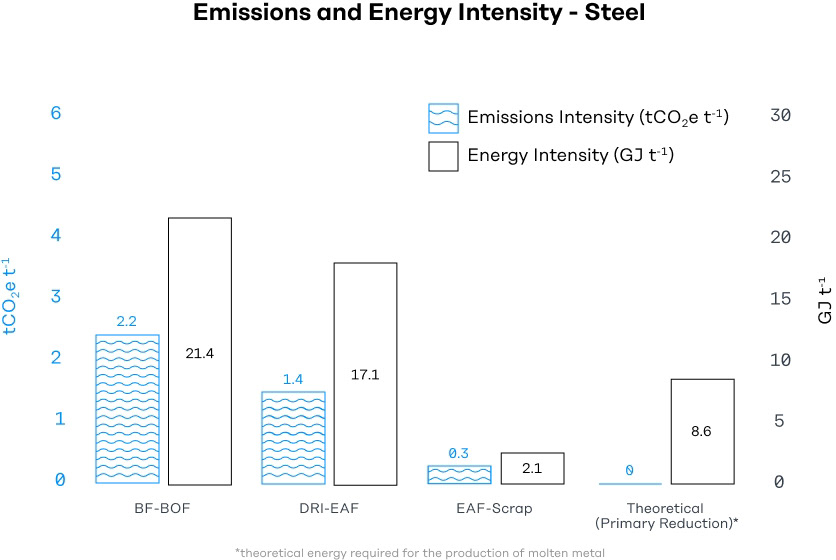 Emissions and Energy Intensity - Steel

Emissions Intensity ($tCO_2e\ t^{-1}$)
Energy Intensity ($GJ\ t^{-1}$)

$tCO_2e\ t^{-1}$
6
5
4
3
2
1
0

$GJ\ t^{-1}$
30
25
20
15
10
5
0

2.2
21.4
1.4
17.1
0.3
2.1
0
8.6

BF-BOF
DRI-EAF
EAF-Scrap
Theoretical (Primary Reduction)*

*theoretical energy required for the production of molten metal